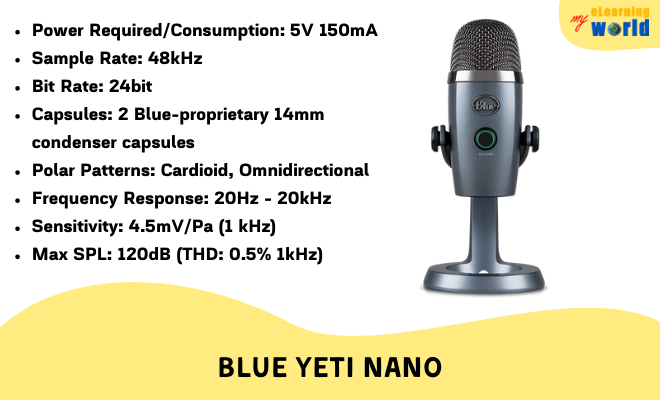 my eLearning world

- Power Required/Consumption: 5V 150mA
- Sample Rate: 48kHz
- Bit Rate: 24bit
- Capsules: 2 Blue-proprietary 14mm condenser capsules
- Polar Patterns: Cardioid, Omnidirectional
- Frequency Response: 20Hz - 20kHz
- Sensitivity: 4.5mV/Pa (1 kHz)
- Max SPL: 120dB (THD: 0.5% 1kHz)

Blue

BLUE YETI NANO